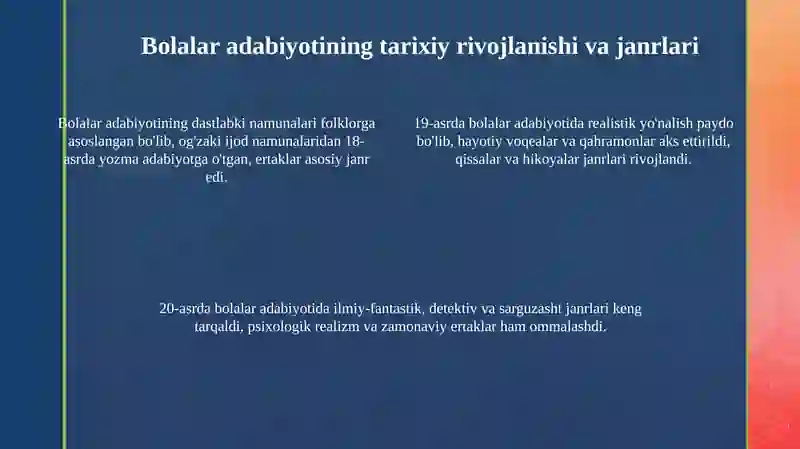 Bolalar adabiyotining tarixiy rivojlanishi va janrlari

Bolalar adabiyotining dastlabki namunalari folklorga asoslangan bo'lib, og'zaki ijod namunalaridan 18-asrda yozma adabiyotga o'tgan, ertaklar asosiy janr edi.

19-asrda bolalar adabiyotida realistik yo'nalish paydo bo'lib, hayotiy voqealar va qahramonlar aks ettirildi, qissalar va hikoyalar janrlari rivojlandi.

20-asrda bolalar adabiyotida ilmiy-fantastik, detektiv va sarguzasht janrlari keng tarqaldi, psixologik realizm va zamonaviy ertaklar ham ommalashdi.